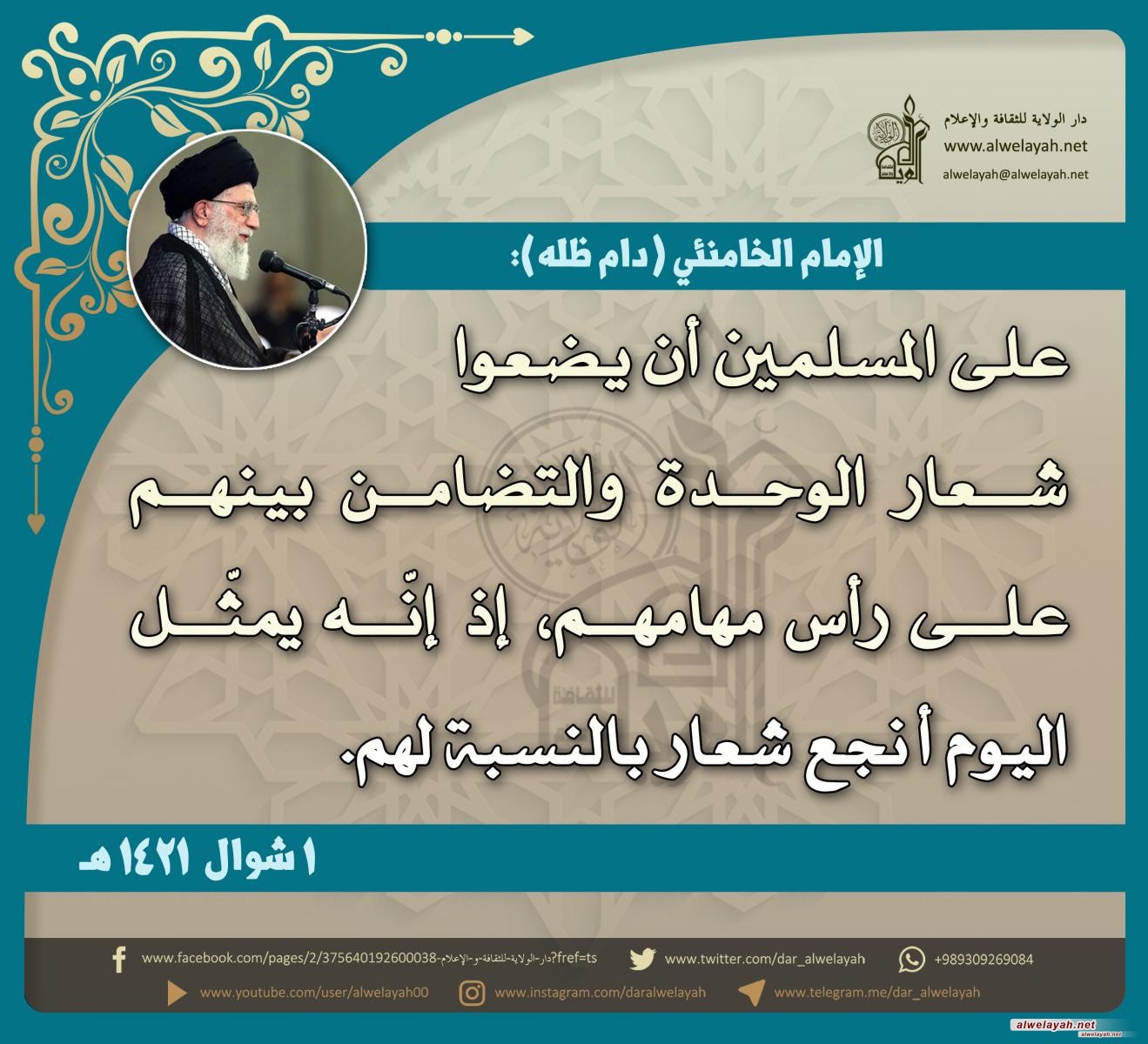 دار الولاية للثقافة والإعلام
www.alwelayah.net
alwelayah@alwelayah.net

الإمام الخامنئي (دام ظله):

على المسلمين أن يضعوا شعار الوحدة والتضامن بينهم على رأس مهامهم، إذ إنّه يمثّل اليوم أنجع شعار بالنسبة لهم.

١ شوال ١٤٢١ هـ

www.facebook.com/pages/2/375640192600038-دار-الولاية-للثقافة-و-الإعلام?fref=ts
www.twitter.com/dar_alwelayah
+989309269084
www.youtube.com/user/alwelayah00
www.instagram.com/daralwelayah
www.telegram.me/dar_alwelayah

alwelayah.net